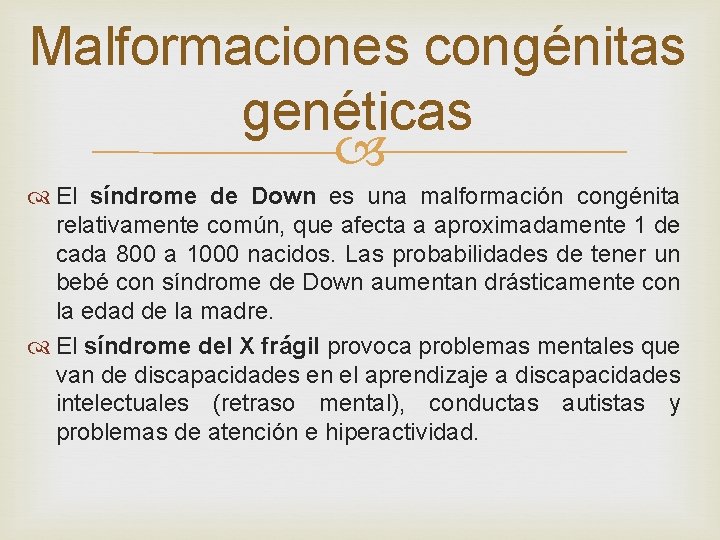 Malformaciones congénitas genéticas

El síndrome de Down es una malformación congénita relativamente común, que afecta a aproximadamente 1 de cada 800 a 1000 nacidos. Las probabilidades de tener un bebé con síndrome de Down aumentan drásticamente con la edad de la madre.

El síndrome del X frágil provoca problemas mentales que van de discapacidades en el aprendizaje a discapacidades intelectuales (retraso mental), conductas autistas y problemas de atención e hiperactividad.